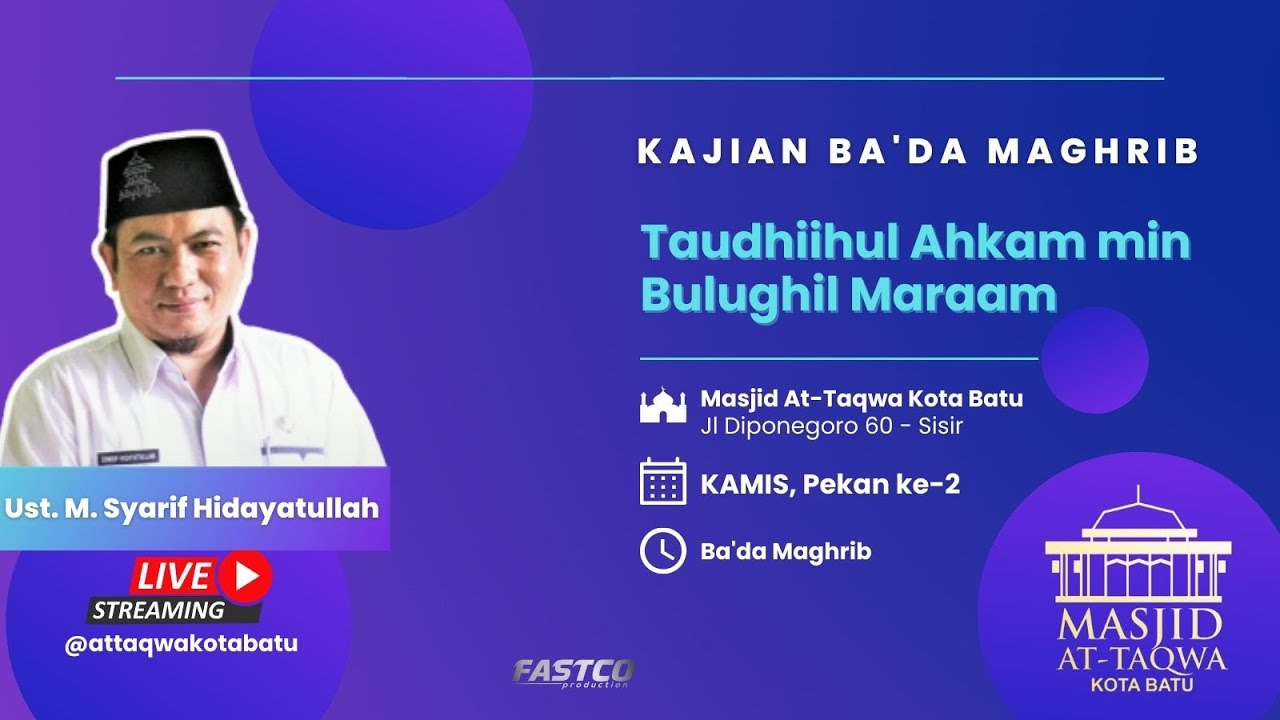 KAJIAN BA'DA MAGHRIB

Taudhiihul Ahkam min Bulughil Maraam

Masjid At-Taqwa Kota Batu
Jl Diponegoro 60 - Sisir

KAMIS, Pekan ke-2

Ba'da Maghrib

Ust. M. Syarif Hidayatullah

LIVE STREAMING
@attaqwakotabatu

FASTCO production

MASJID AT-TAQWA KOTA BATU